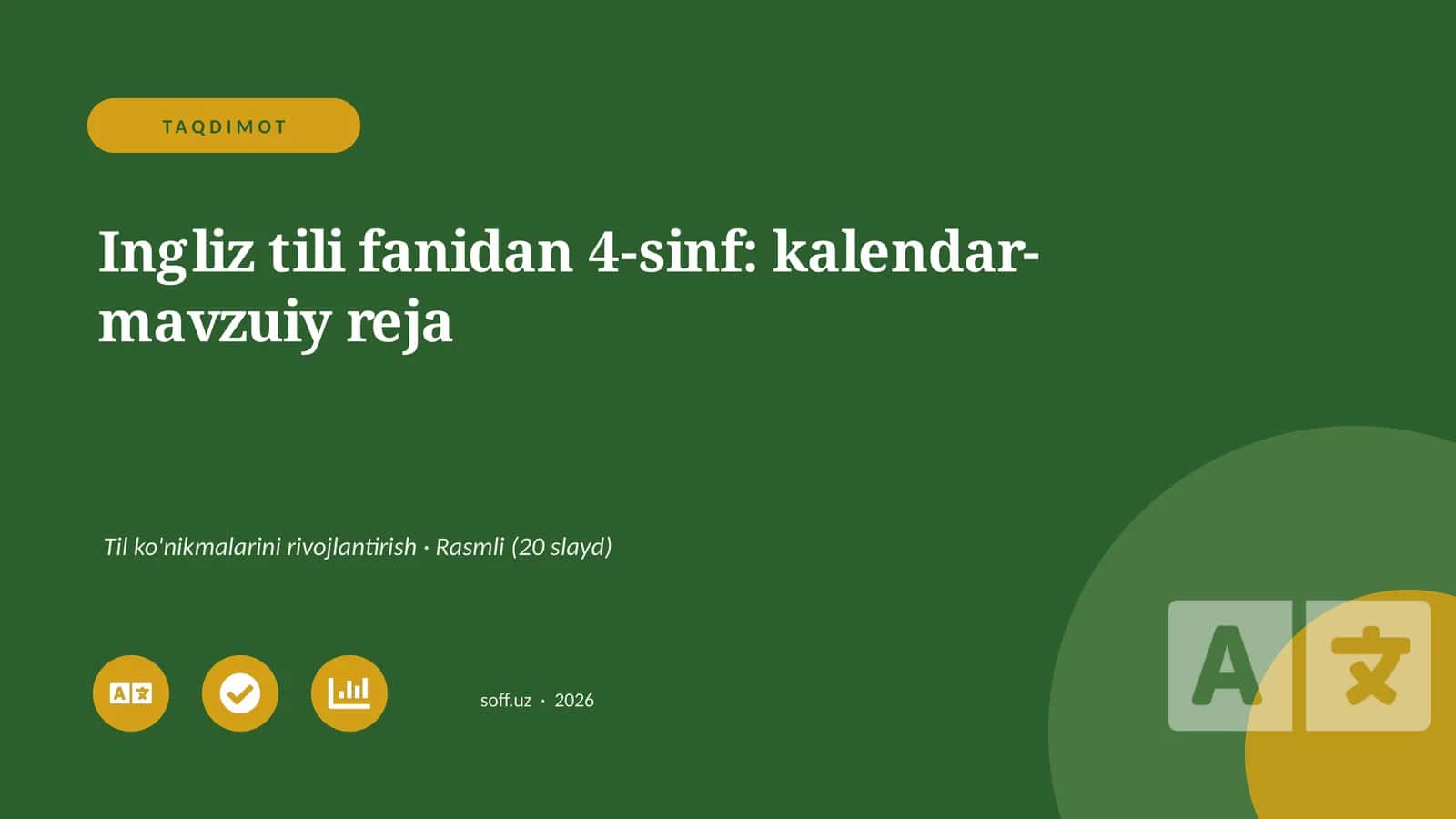 TAQDIMOT

Ingliz tili fanidan 4-sinf: kalendar-mavzuiy reja

Til ko'nikmalarini rivojlantirish · Rasmli (20 slayd)

soff.uz · 2026